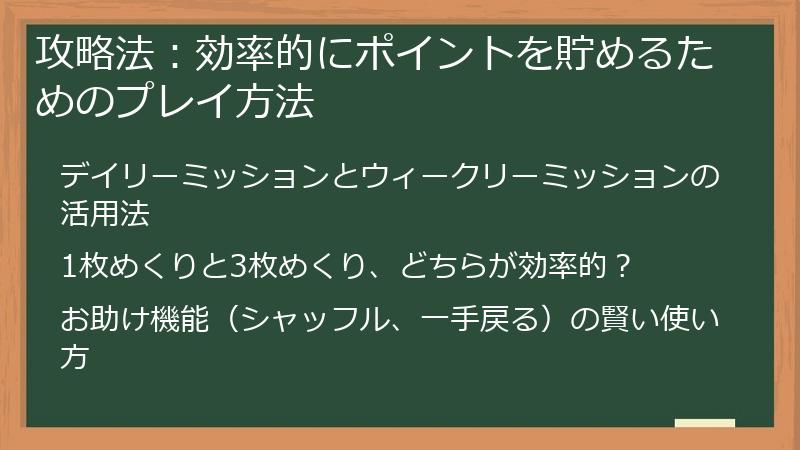 攻略法：効率的にポイントを貯めるためのプレイ方法

デイリーミッションとウィークリーミッションの活用法

1枚めくりと3枚めくり、どちらが効率的？

お助け機能（シャッフル、一手戻る）の賢い使い方